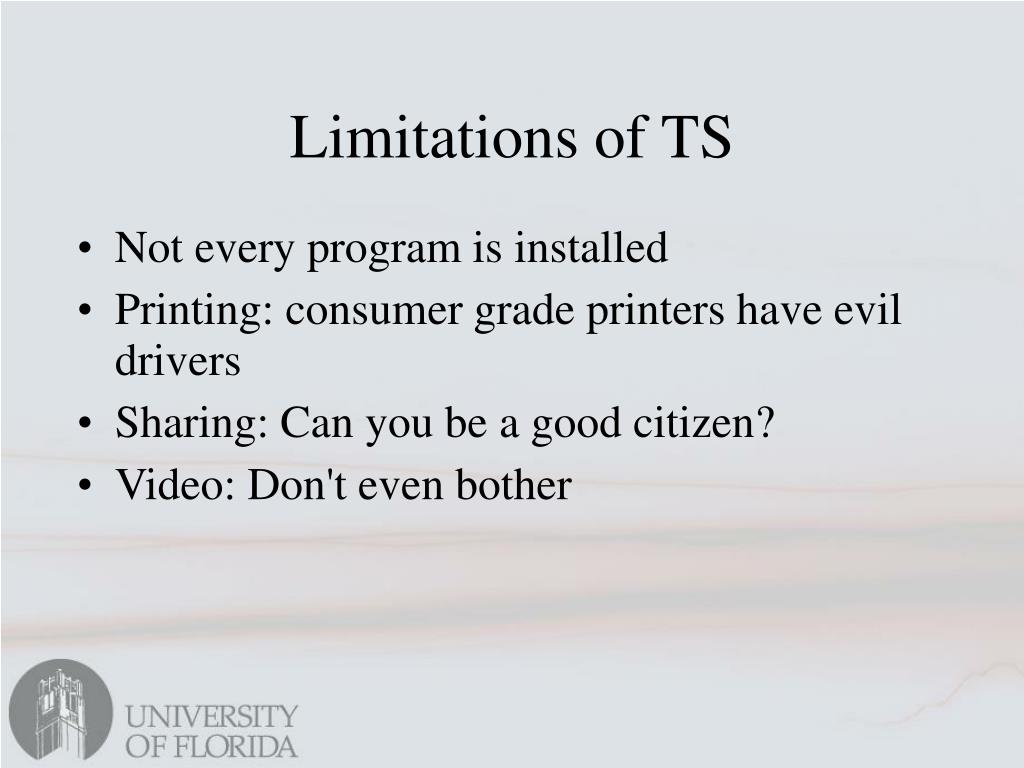 Limitations of TS

• Not every program is installed
• Printing: consumer grade printers have evil drivers
• Sharing: Can you be a good citizen?
• Video: Don't even bother

UNIVERSITY OF FLORIDA